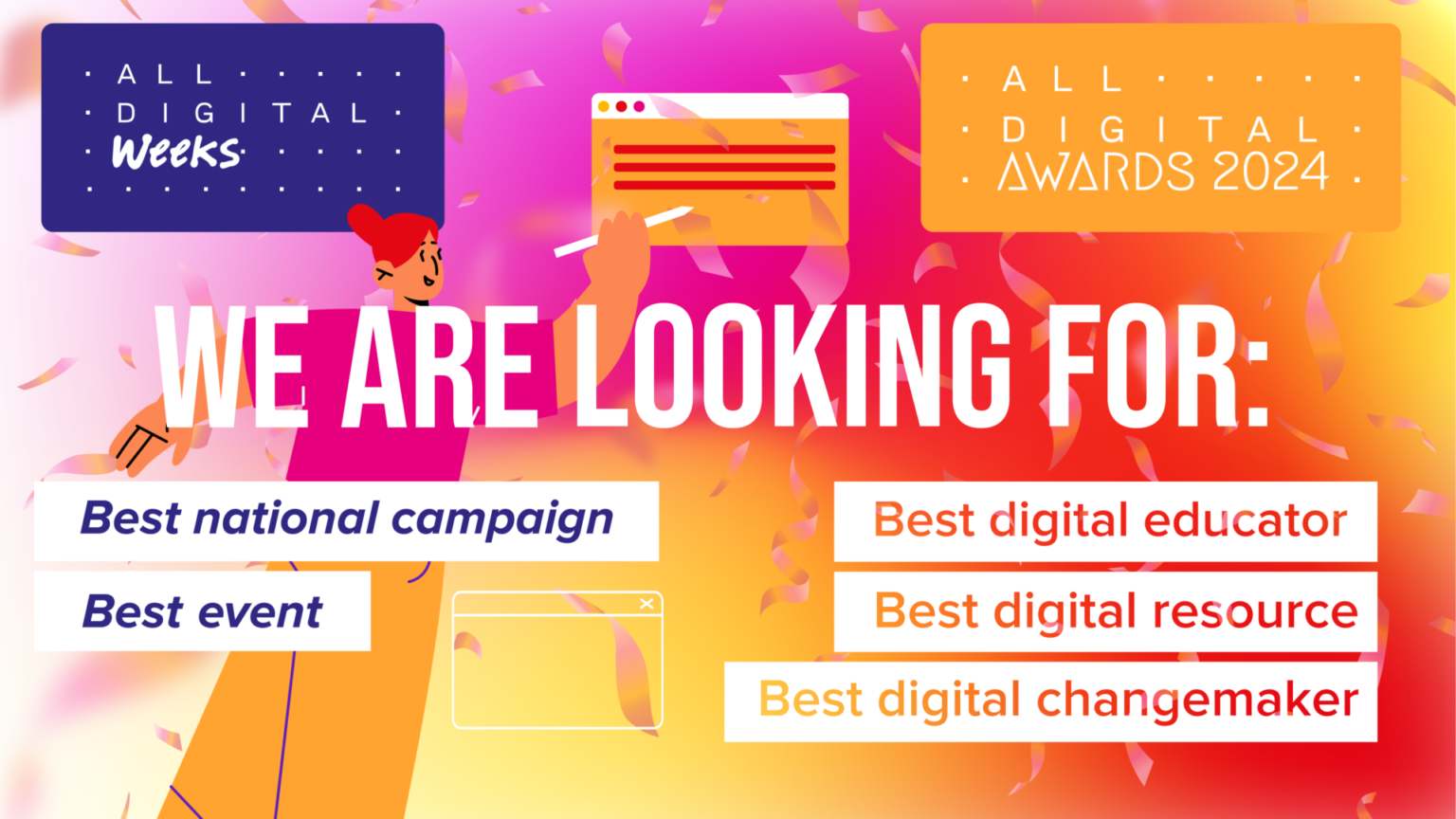 ALL DIGITAL Weeks

ALL DIGITAL AWARDS 2024

WE ARE LOOKING FOR:

Best national campaign

Best event

Best digital educator

Best digital resource

Best digital changemaker